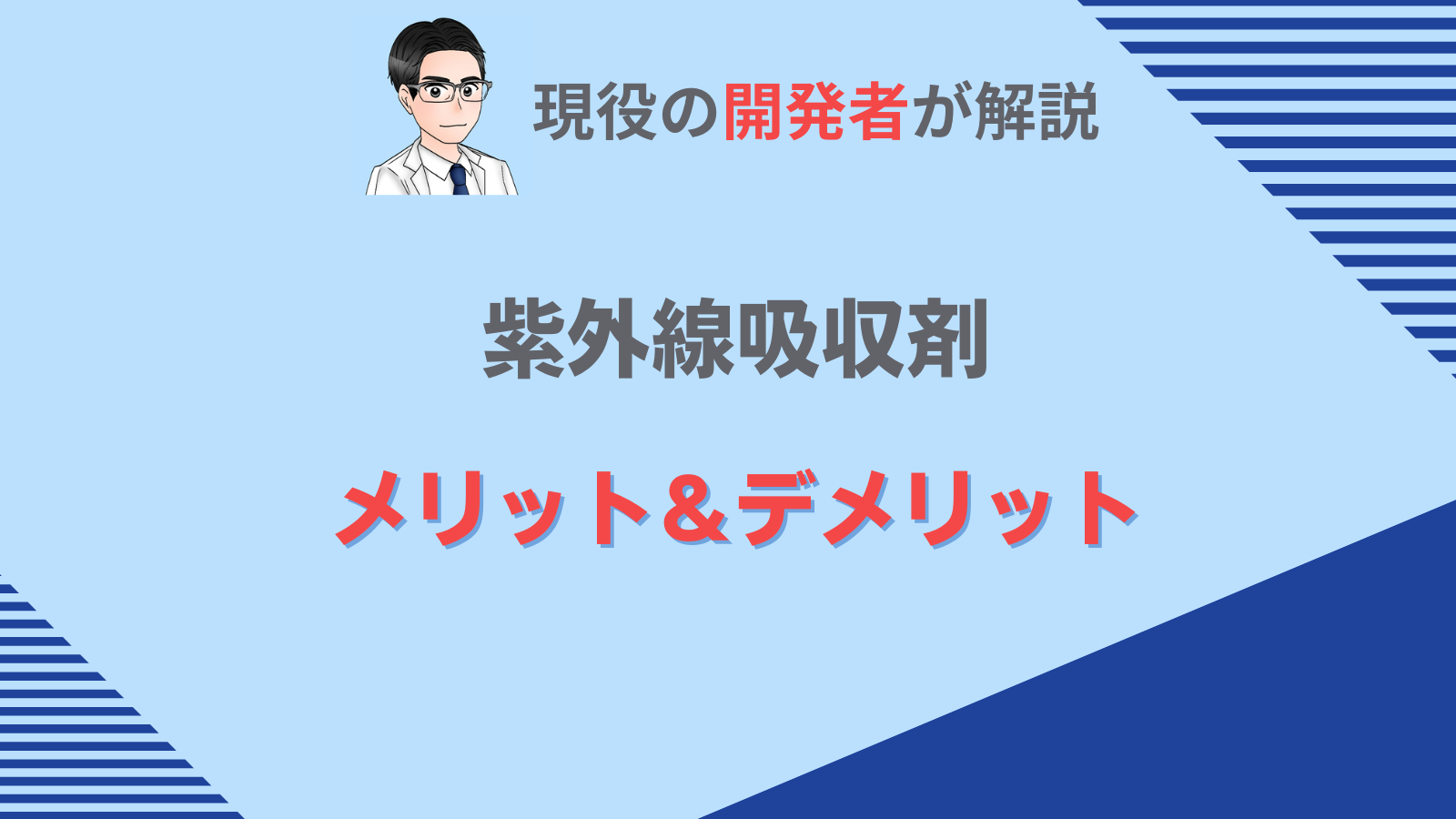 現役の開発者が解説

紫外線吸収剤

メリット＆デメリット